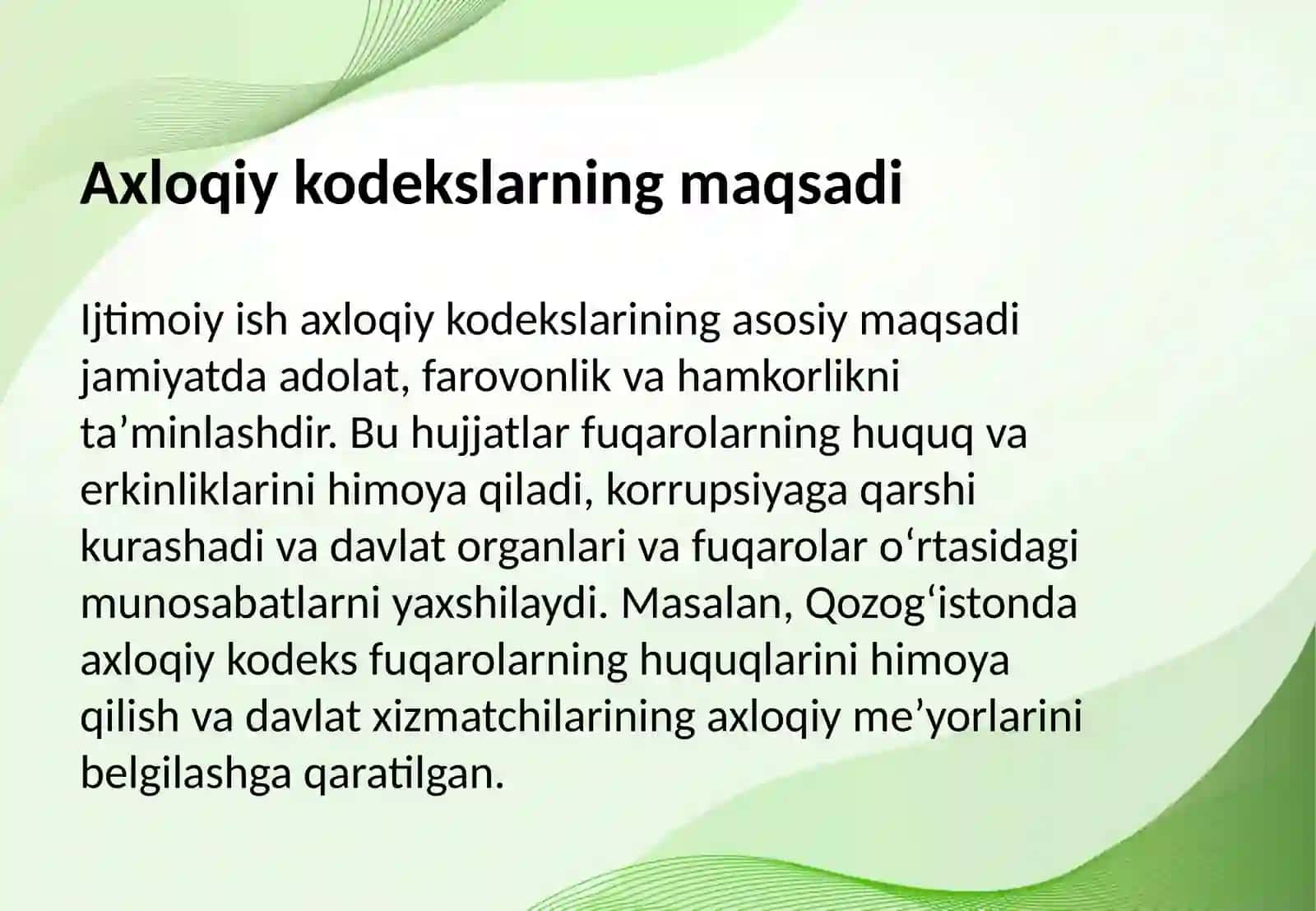 Axloqiy kodekslarning maqsadi

Ijtimoiy ish axloqiy kodekslarining asosiy maqsadi jamiyatda adolat, farovonlik va hamkorlikni ta’minlashdir. Bu hujjatlar fuqarolarning huquq va erkinliklarini himoya qiladi, korrupsiyaga qarshi kurashadi va davlat organlari va fuqarolar o‘rtasidagi munosabatlarni yaxshilaydi. Masalan, Qozog‘istonda axloqiy kodeks fuqarolarning huquqlarini himoya qilish va davlat xizmatchilarining axloqiy me’yorlarini belgilashga qaratilgan.